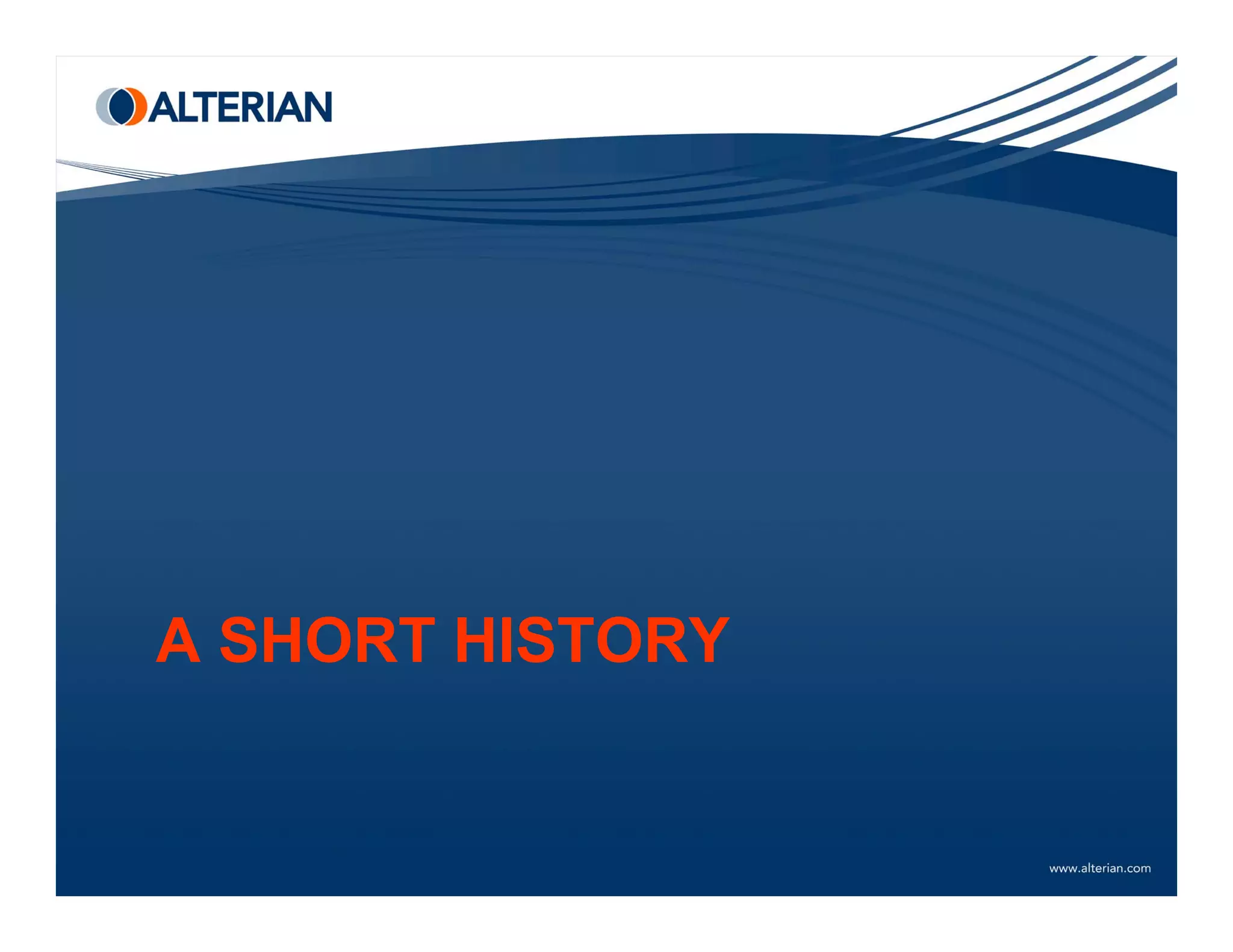 ALTERIAN

A SHORT HISTORY

www.alterian.com